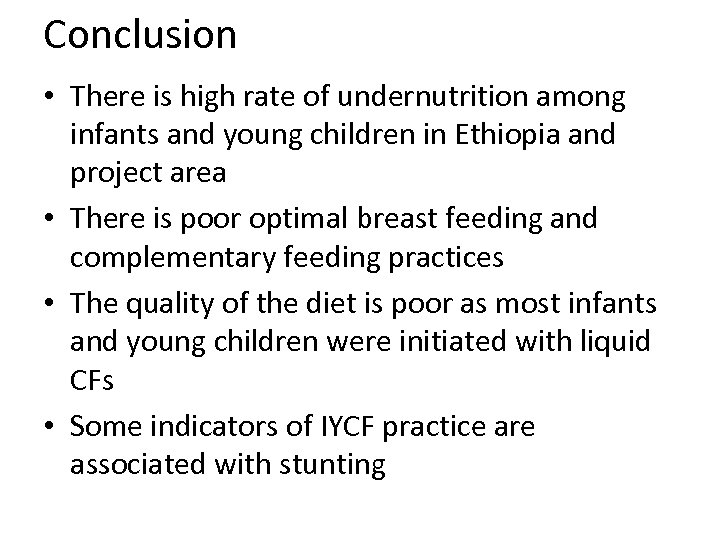 Conclusion

• There is high rate of undernutrition among infants and young children in Ethiopia and project area

• There is poor optimal breast feeding and complementary feeding practices

• The quality of the diet is poor as most infants and young children were initiated with liquid CFs

• Some indicators of IYCF practice are associated with stunting